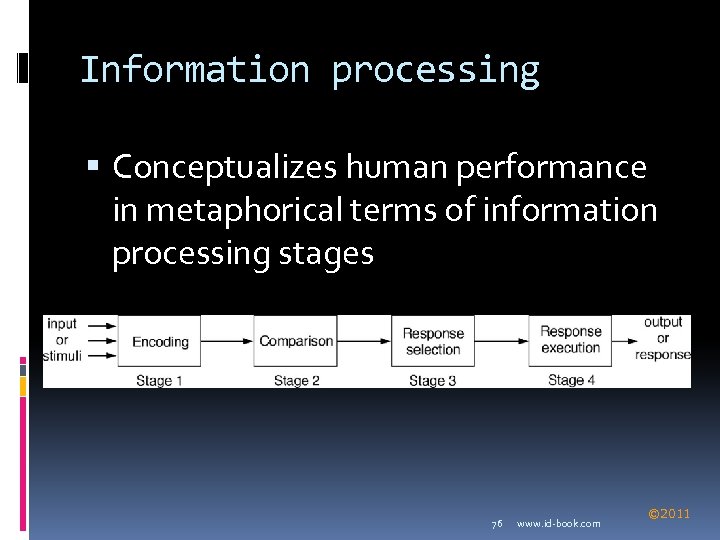 Information processing

▪ Conceptualizes human performance in metaphorical terms of information processing stages

input or stimuli
Encoding
Stage 1
Comparison
Stage 2
Response selection
Stage 3
Response execution
Stage 4
output or response

76 www.id-book.com ©2011